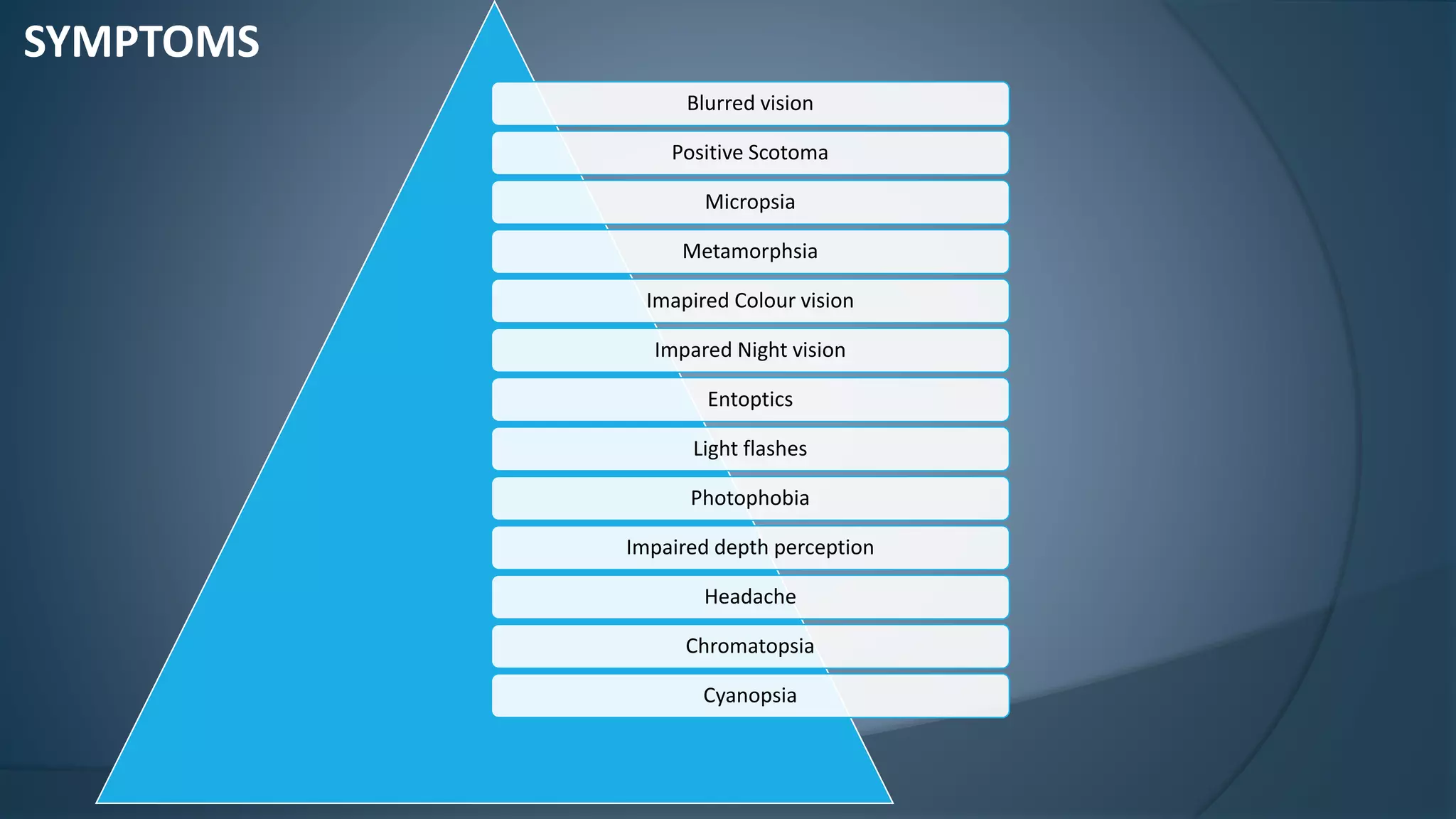 SYMPTOMS

Blurred vision

Positive Scotoma

Micropsia

Metamorphsia

Imapired Colour vision

Impared Night vision

Entoptics

Light flashes

Photophobia

Impaired depth perception

Headache

Chromatopsia

Cyanopsia